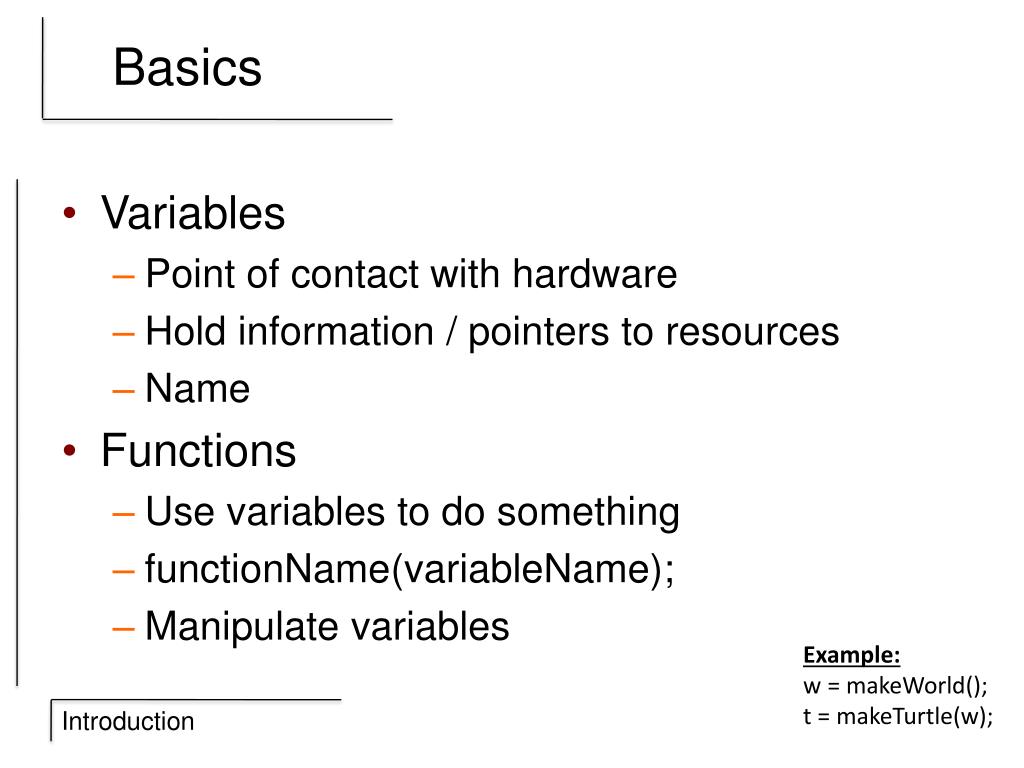 Basics

• Variables
– Point of contact with hardware
– Hold information / pointers to resources
– Name
• Functions
– Use variables to do something
– functionName(variableName);
– Manipulate variables

Example:
w = makeWorld();
t = makeTurtle(w);

Introduction